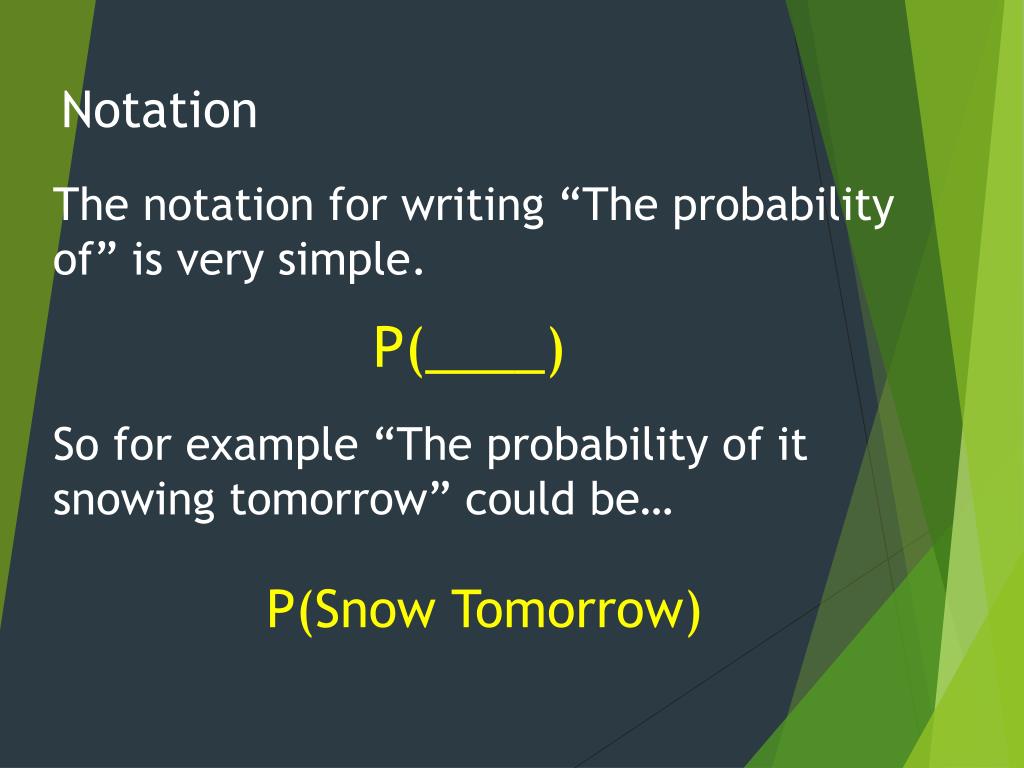 Notation

The notation for writing “The probability of” is very simple.

P(____)

So for example “The probability of it snowing tomorrow” could be…

P(Snow Tomorrow)